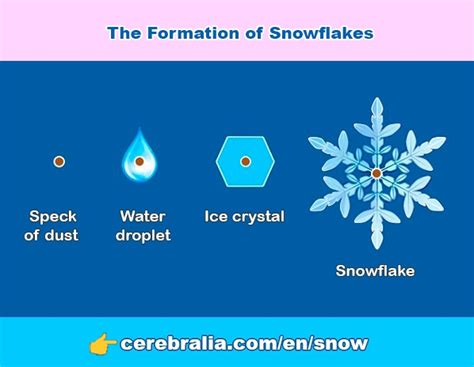 The Formation of Snowflakes

Speck of dust

Water droplet

Ice crystal

Snowflake

cerebralia.com/en/snow